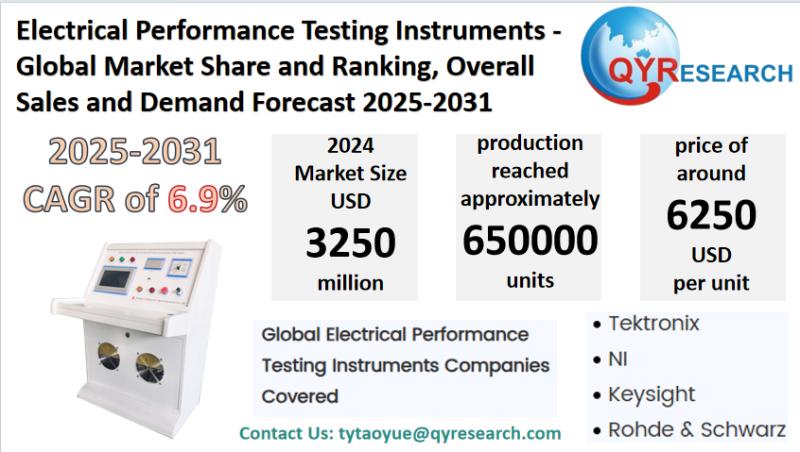 Electrical Performance Testing Instruments - Global Market Share and Ranking, Overall Sales and Demand Forecast 2025-2031

QYRESEARCH

2025-2031
CAGR of 6.9%

2024 Market Size USD
3250
million

production reached approximately
650000
units

price of around
6250
USD
per unit

Global Electrical Performance Testing Instruments Companies Covered

• Tektronix
• NI
• Keysight
• Rohde & Schwarz

Contact Us: tytaoyue@qyresearch.com